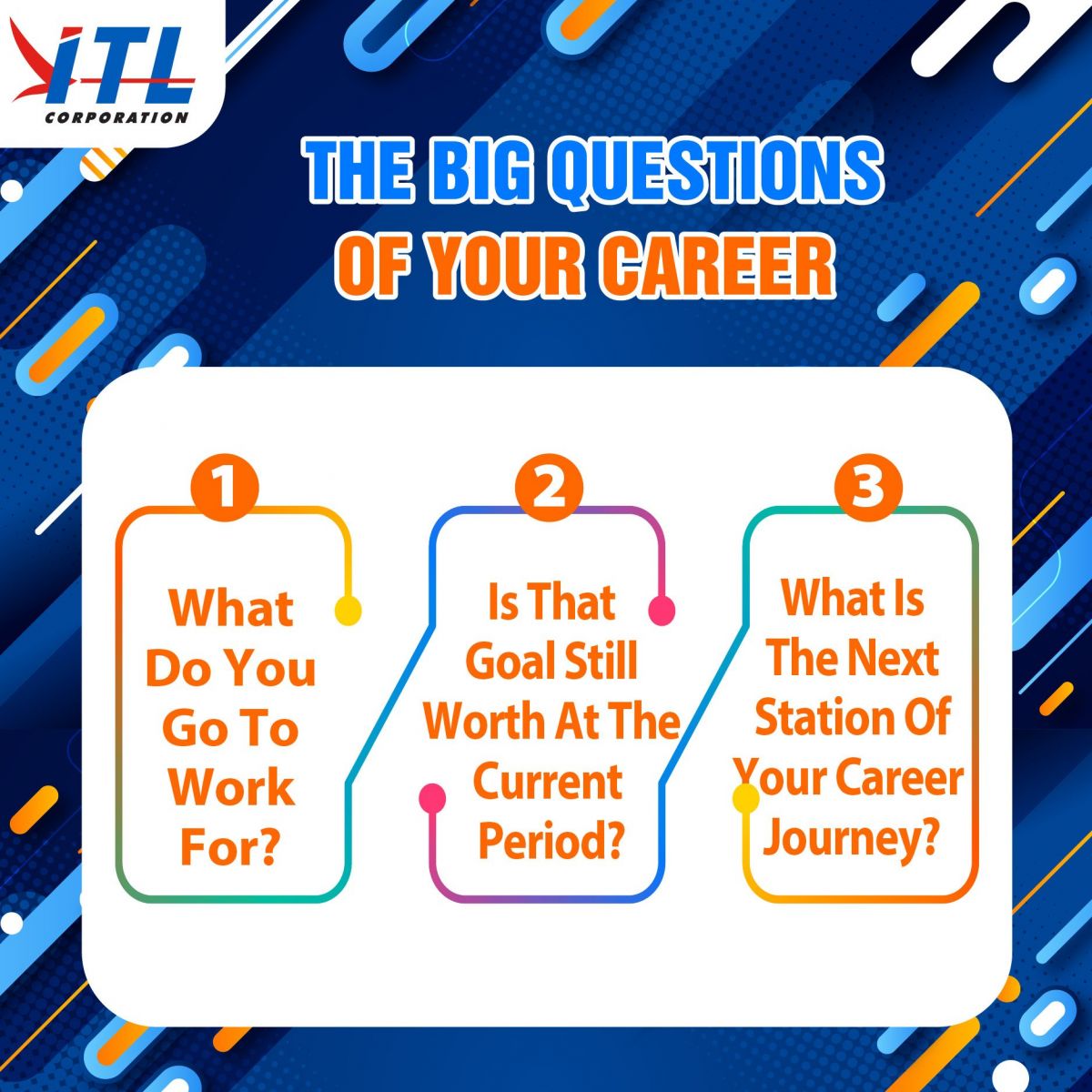 ITL
CORPORATION

THE BIG QUESTIONS
OF YOUR CAREER

1
What Do You Go To Work For?

2
Is That Goal Still Worth At The Current Period?

3
What Is The Next Station Of Your Career Journey?